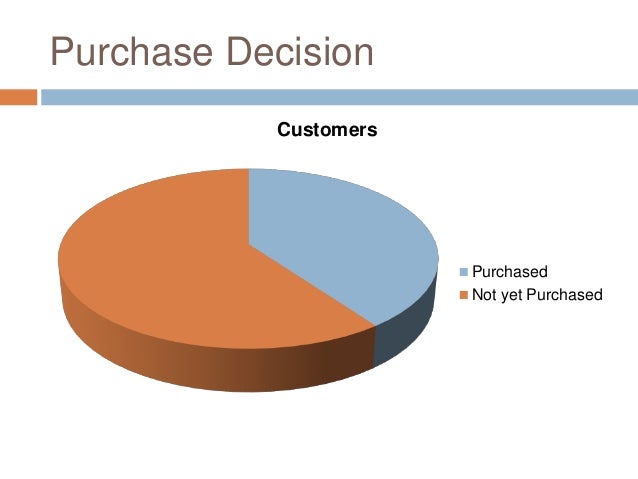 Purchase Decision

Customers

Purchased
Not yet Purchased